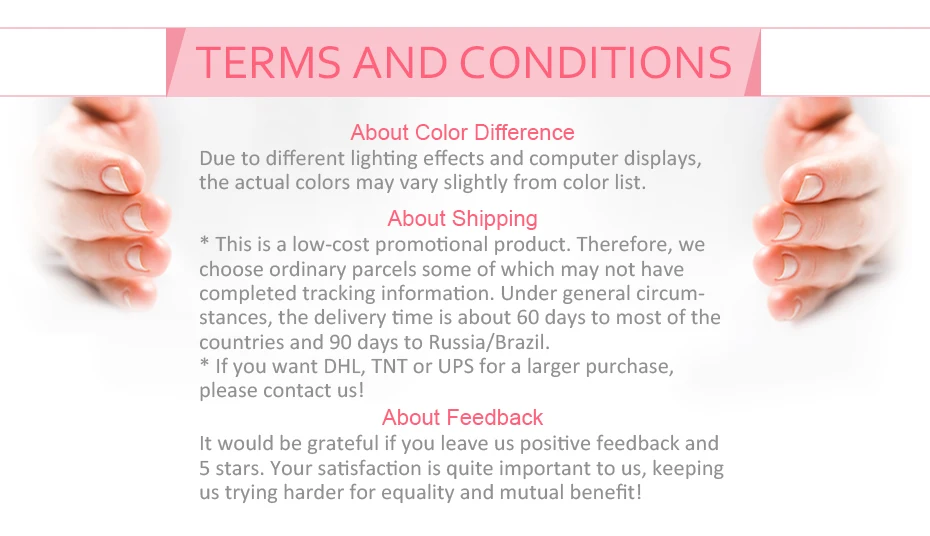 TERMS AND CONDITIONS

About Color Difference

Due to different lighting effects and computer displays, the actual colors may vary slightly from color list.

About Shipping

* This is a low-cost promotional product. Therefore, we choose ordinary parcels some of which may not have completed tracking information. Under general circumstances, the delivery time is about 60 days to most of the countries and 90 days to Russia/Brazil.
* If you want DHL, TNT or UPS for a larger purchase, please contact us!

About Feedback

It would be grateful if you leave us positive feedback and 5 stars. Your satisfaction is quite important to us, keeping us trying harder for equality and mutual benefit!